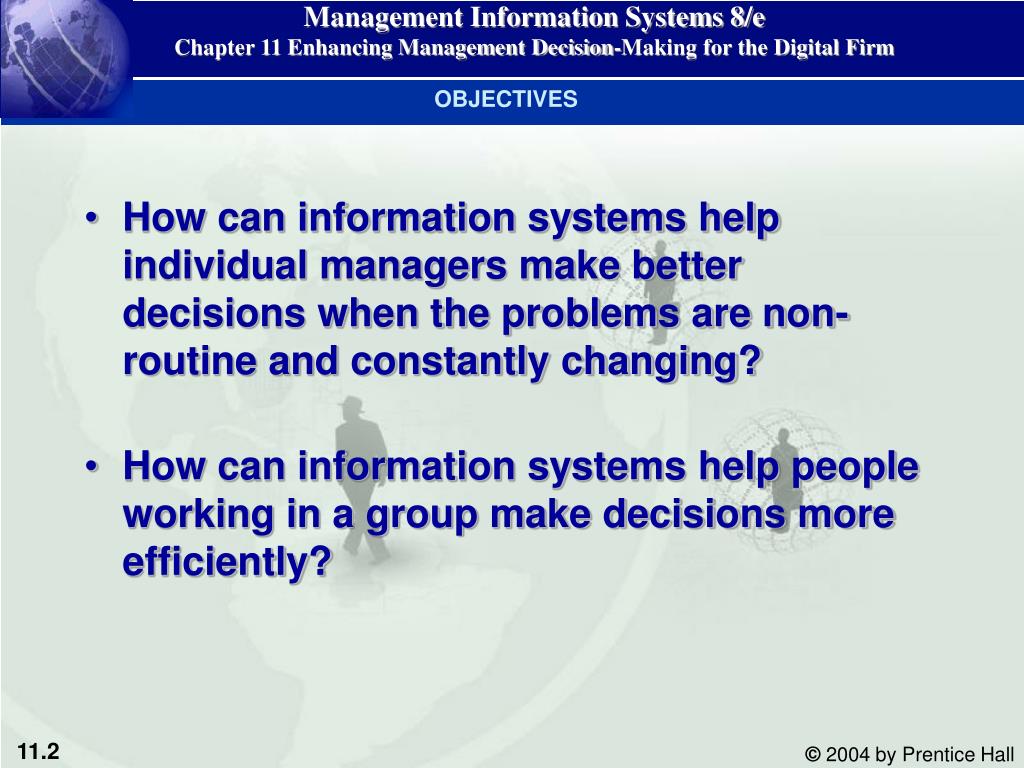 Management Information Systems 8/e
Chapter 11 Enhancing Management Decision-Making for the Digital Firm

OBJECTIVES

• How can information systems help individual managers make better decisions when the problems are non-routine and constantly changing?

• How can information systems help people working in a group make decisions more efficiently?

11.2

© 2004 by Prentice Hall